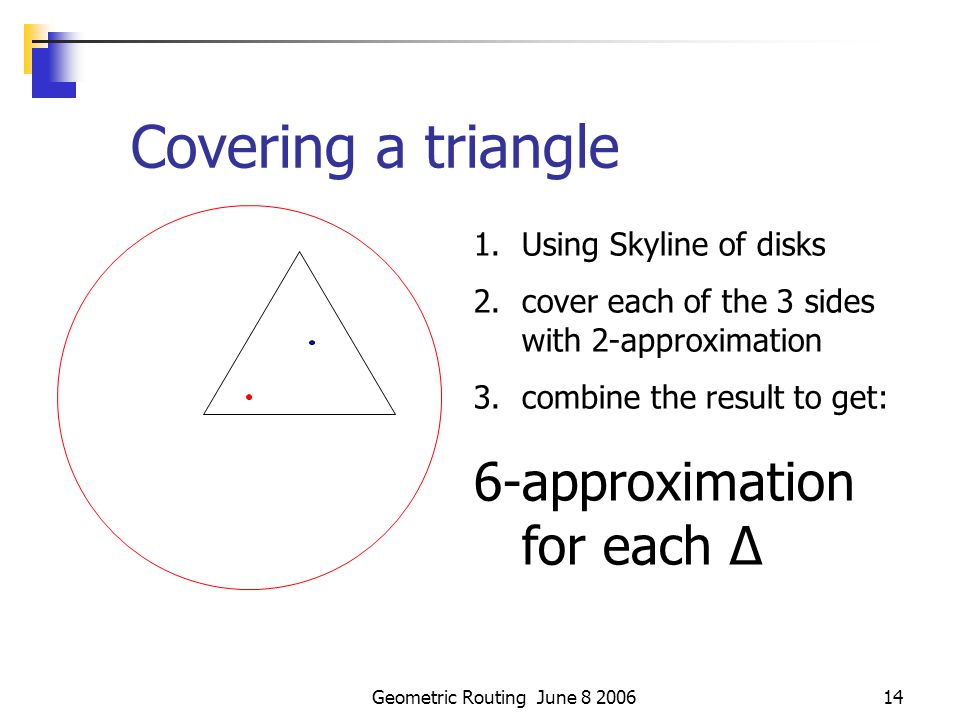 Covering a triangle

1. Using Skyline of disks
2. cover each of the 3 sides with 2-approximation
3. combine the result to get:

6-approximation for each Δ

Geometric Routing June 8 2006

14